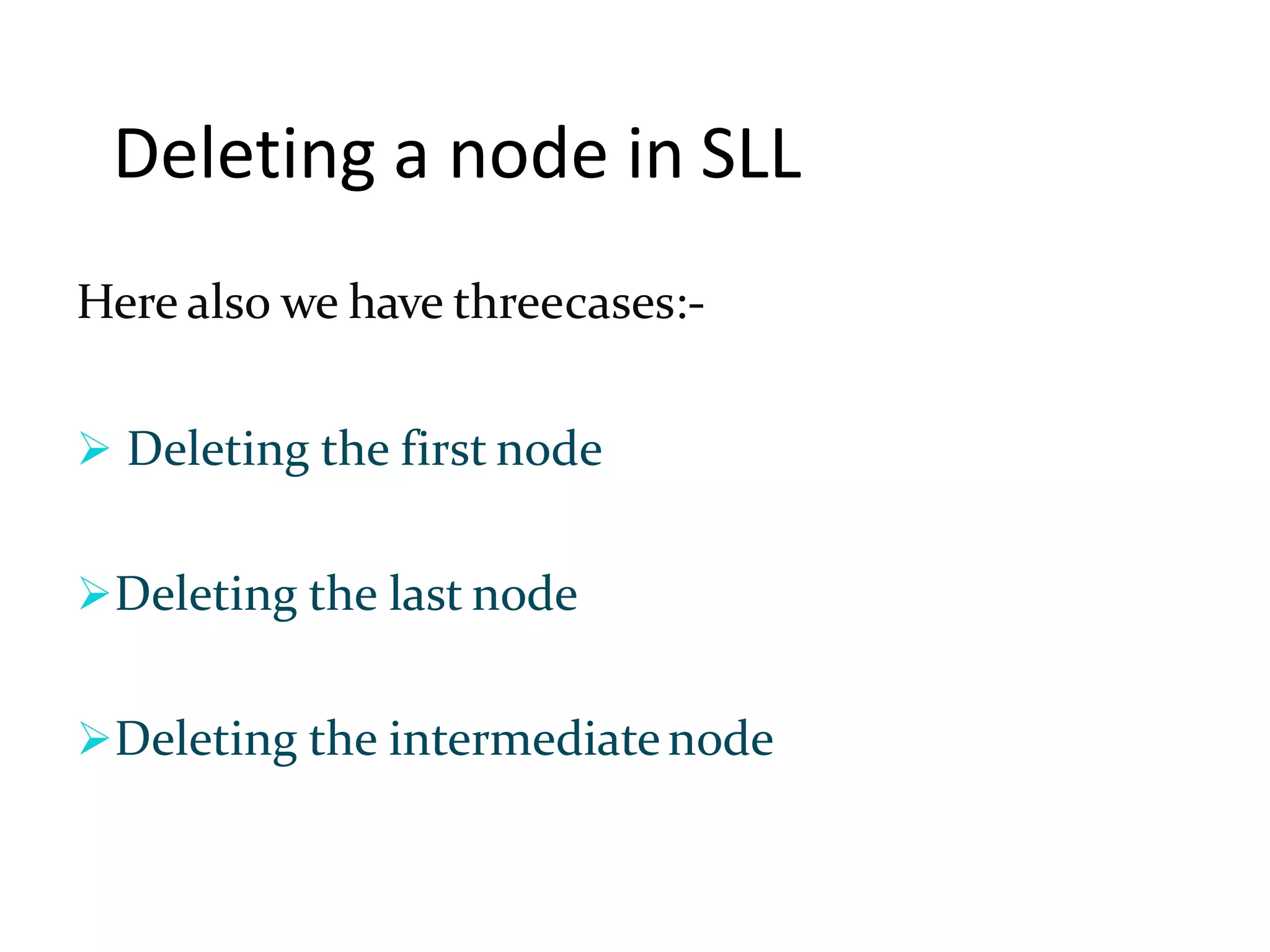 Deleting a node in SLL

Here also we have threecases:-

➢ Deleting the first node

➢ Deleting the last node

➢ Deleting the intermediate node